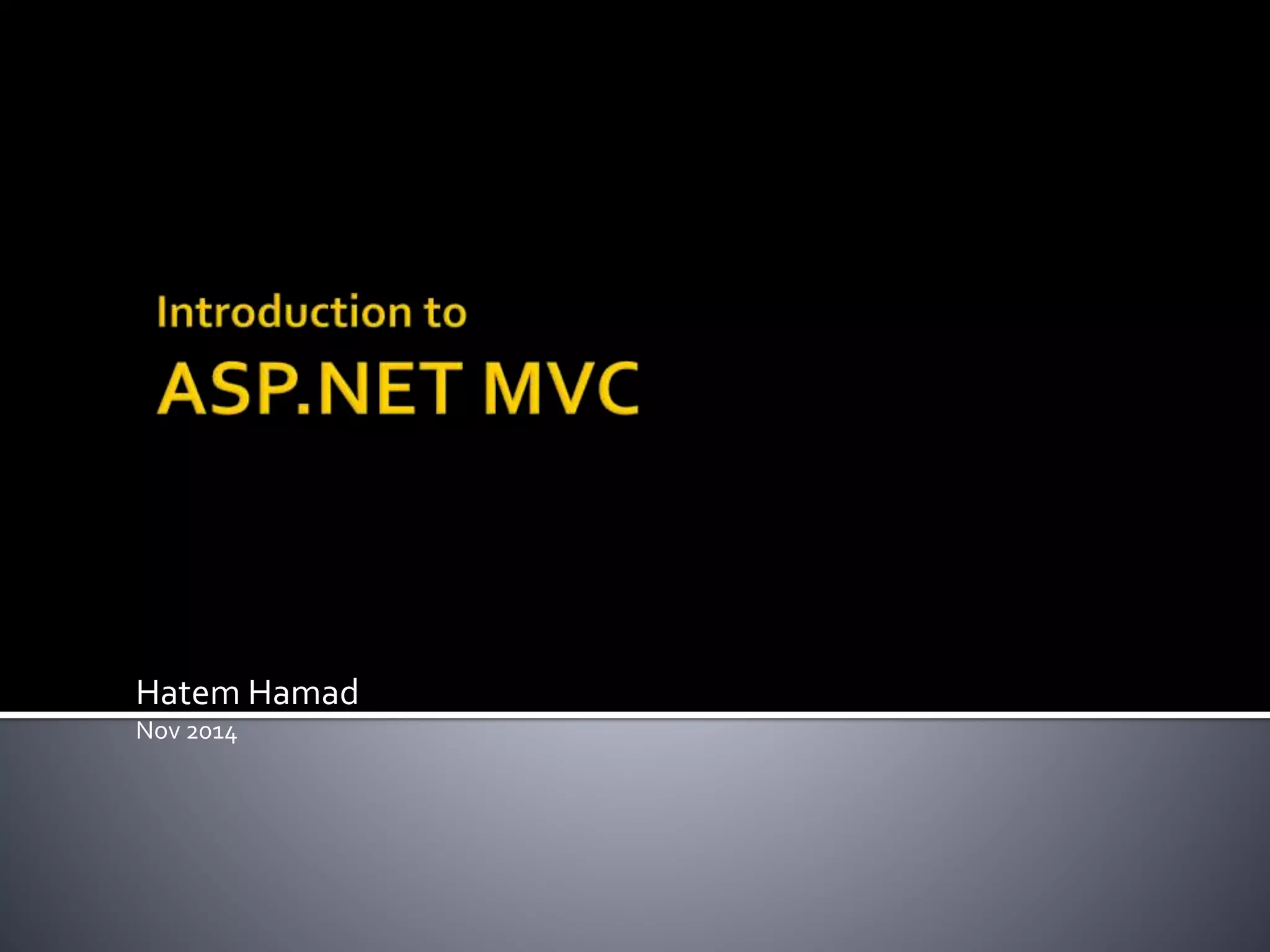 Introduction to
ASP.NET MVC

Hatem Hamad

Nov 2014